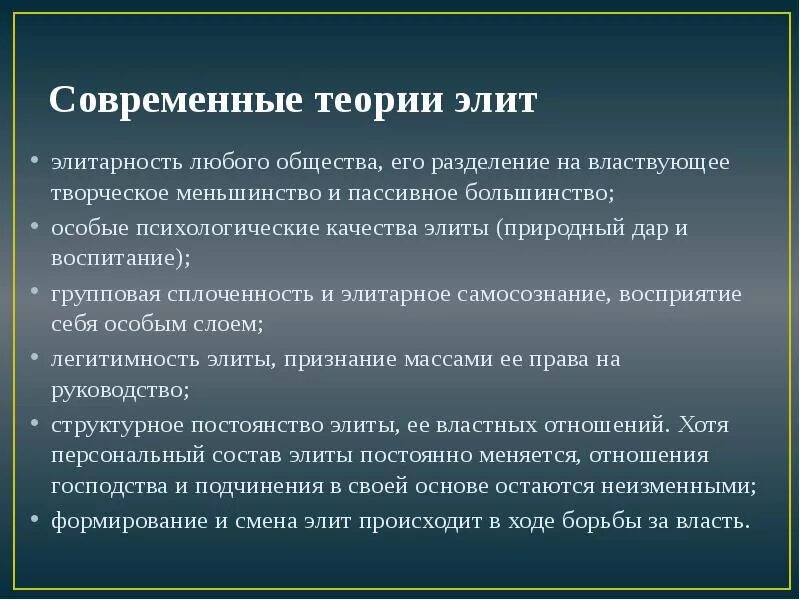 Современные теории элит

• элитарность любого общества, его разделение на властвующее творческое меньшинство и пассивное большинство;
• особые психологические качества элиты (природный дар и воспитание);
• групповая сплоченность и элитарное самосознание, восприятие себя особым слоем;
• легитимность элиты, признание массами ее права на руководство;
• структурное постоянство элиты, ее властных отношений. Хотя персональный состав элиты постоянно меняется, отношения господства и подчинения в своей основе остаются неизменными;
• формирование и смена элит происходит в ходе борьбы за власть.